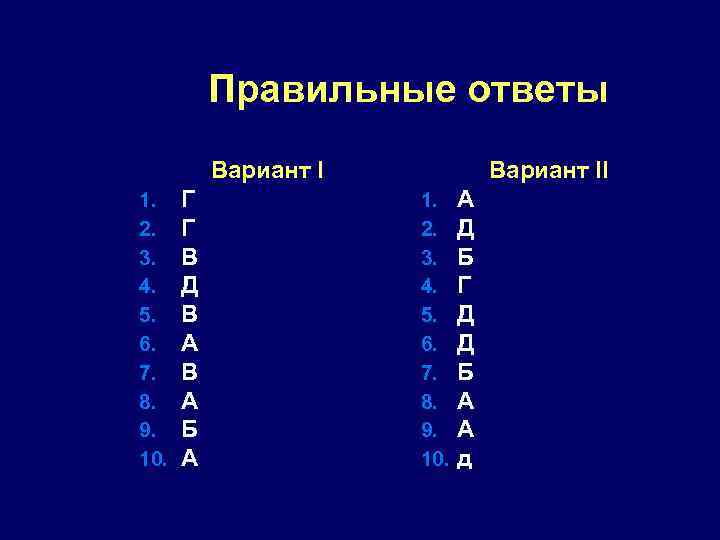 Правильные ответы

Вариант I
1. Г
2. Г
3. В
4. Д
5. В
6. А
7. В
8. А
9. Б
10. А

Вариант II
1. А
2. Д
3. Б
4. Г
5. Д
6. Д
7. Б
8. А
9. А
10. д